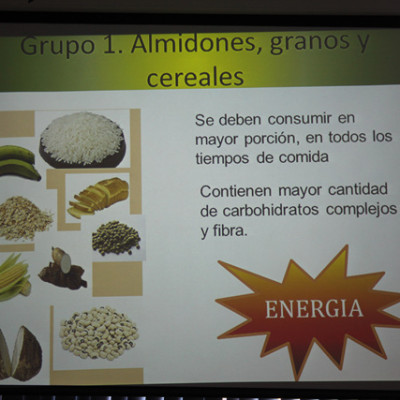 Grupo 1. Almidones, granos y cereales

Se deben consumir en mayor porción, en todos los tiempos de comida

Contienen mayor cantidad de carbohidratos complejos y fibra.

ENERGIA